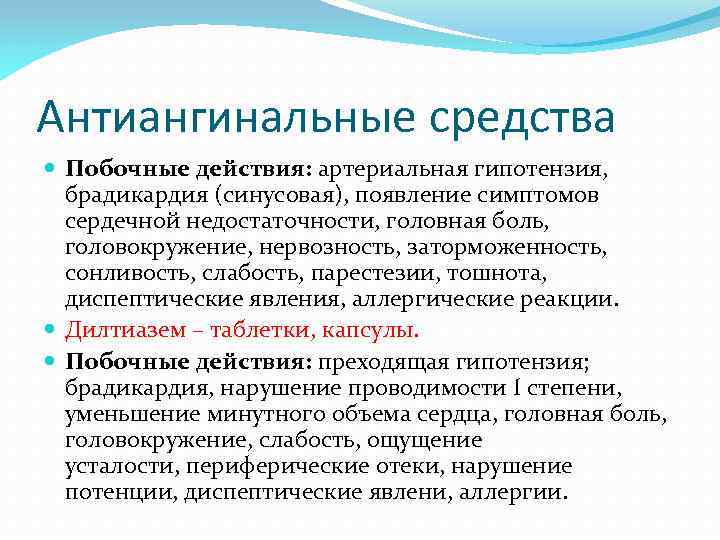 Антиангинальные средства

Побочные действия: артериальная гипотензия, брадикардия (синусовая), появление симптомов сердечной недостаточности, головная боль, головокружение, нервозность, заторможенность, сонливость, слабость, парестезии, тошнота, диспептические явления, аллергические реакции.

Дилтиазем – таблетки, капсулы.

Побочные действия: преходящая гипотензия; брадикардия, нарушение проводимости I степени, уменьшение минутного объема сердца, головная боль, головокружение, слабость, ощущение усталости, периферические отеки, нарушение потенции, диспептические явлени, аллергии.